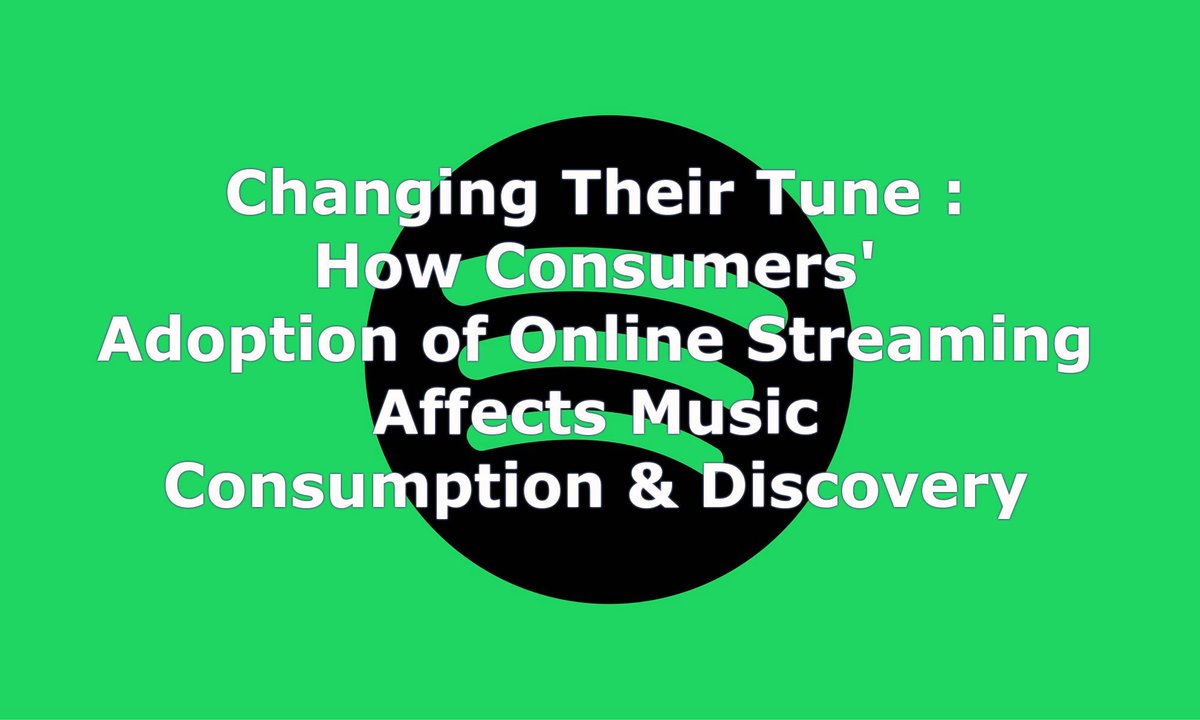 Changing Their Tune :
How Consumers'
Adoption of Online Streaming
Affects Music
Consumption & Discovery